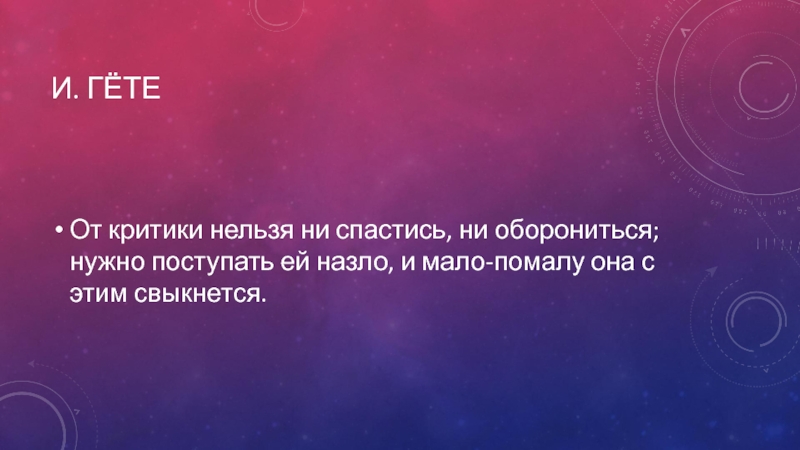 И. ГЁТЕ

• От критики нельзя ни спастись, ни оборониться; нужно поступать ей назло, и мало-помалу она с этим свыкнется.